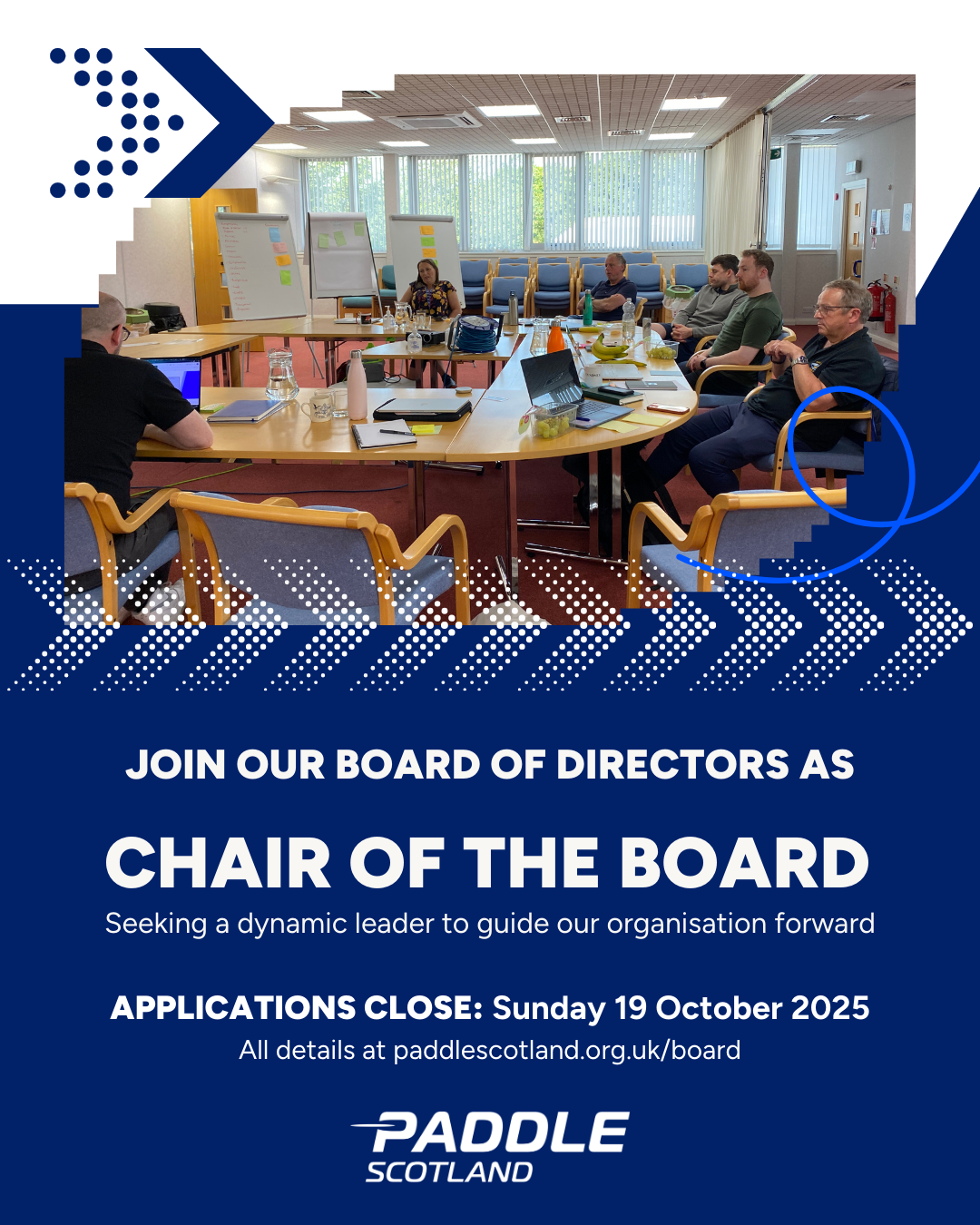 JOIN OUR BOARD OF DIRECTORS AS

CHAIR OF THE BOARD

Seeking a dynamic leader to guide our organisation forward

APPLICATIONS CLOSE: Sunday 19 October 2025

All details at paddlescotland.org.uk/board

PADDLE SCOTLAND